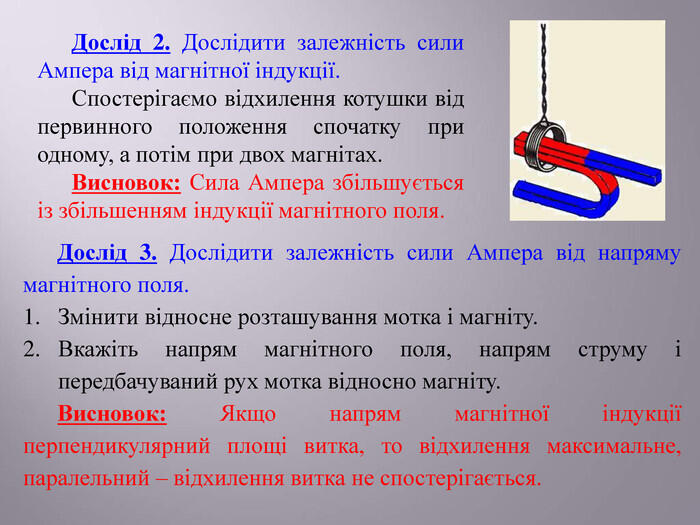 Дослід 2. Дослідити залежність сили Ампера від магнітної індукції.

Спостерігаємо відхилення котушки від первинного положення спочатку при одному, а потім при двох магнітах.

Висновок: Сила Ампера збільшується із збільшенням індукції магнітного поля.

Дослід 3. Дослідити залежність сили Ампера від напряму магнітного поля.

1. Змінити відносне розташування мотка і магніту.
2. Вкажіть напрям магнітного поля, напрям струму і передбачуваний рух мотка відносно магніту.

Висновок: Якщо напрям магнітної індукції перпендикулярний площі витка, то відхилення максимальне, паралельний – відхилення витка не спостерігається.